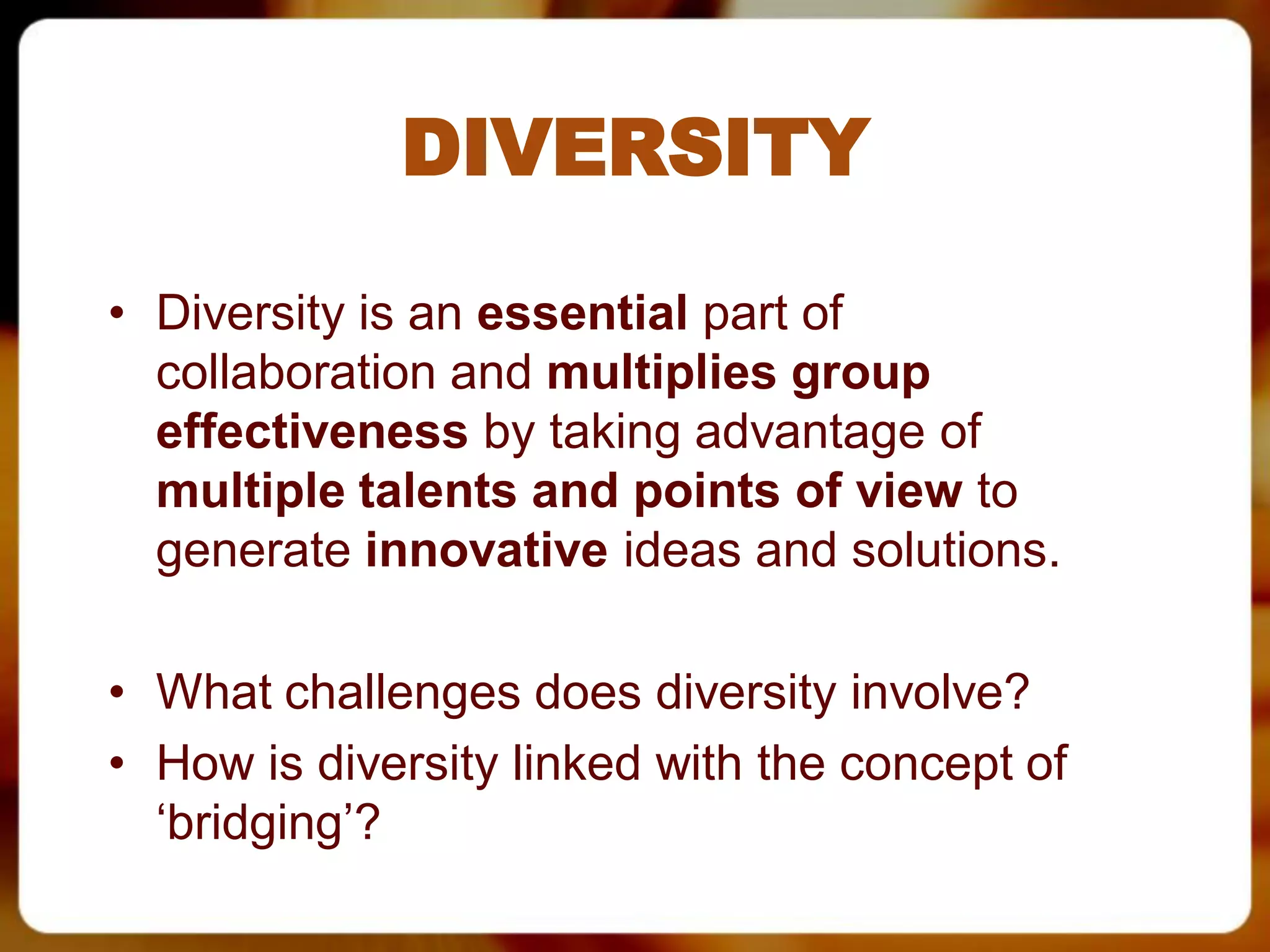 DIVERSITY

• Diversity is an essential part of collaboration and multiplies group effectiveness by taking advantage of multiple talents and points of view to generate innovative ideas and solutions.

• What challenges does diversity involve?
• How is diversity linked with the concept of ‘bridging’?